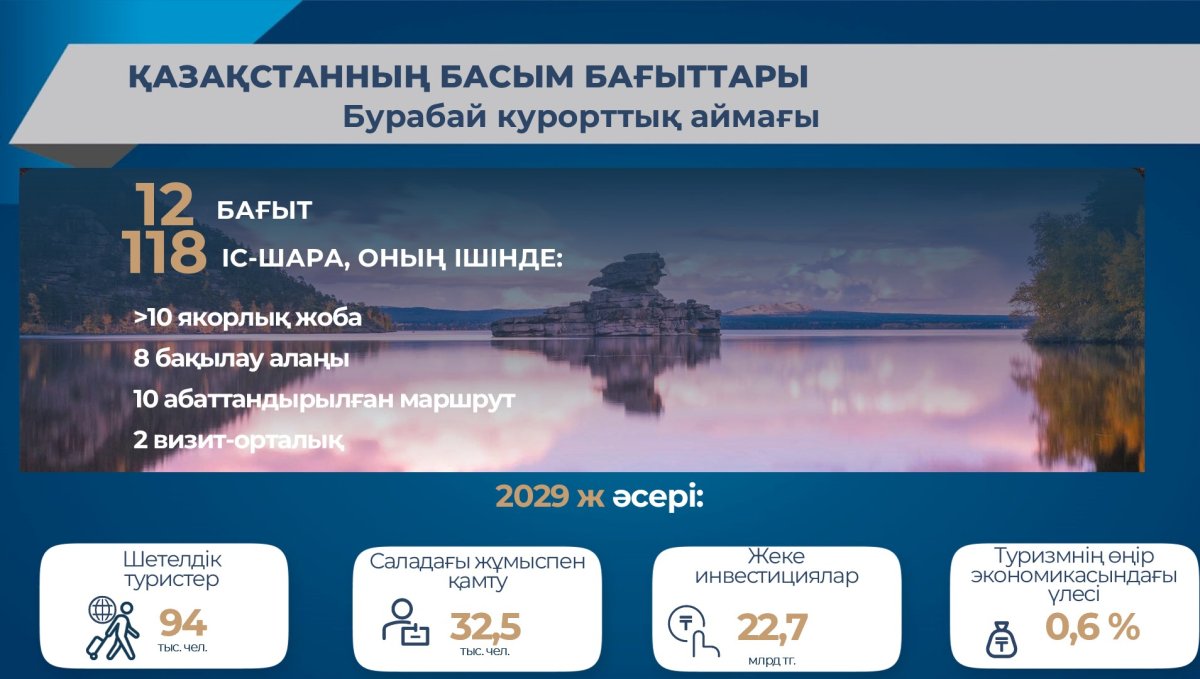 ҚАЗАҚСТАННЫҢ БАСЫМ БАҒЫТТАРЫ
Бурабай курорттық аймағы

12 БАҒЫТ
118 ІС-ШАРА, ОНЫҢ ІШІНДЕ:

>10 якорлық жоба
8 бақылау алаңы
10 абаттандырылған маршрут
2 визит-орталық

2029 ж әсері:

Шетелдік туристер
94
тыс. чел.

Саладағы жұмыспен қамту
32,5
тыс. чел.

Жеке инвестициялар
22,7
млрд тг.

Туризмнің өңір экономикасындағы үлесі
0,6 %